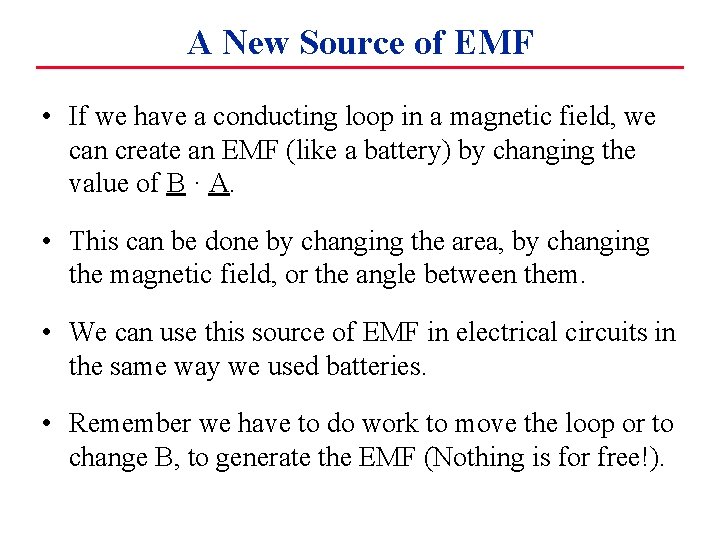 A New Source of EMF

• If we have a conducting loop in a magnetic field, we can create an EMF (like a battery) by changing the value of $\underline{B} \cdot \underline{A}$.

• This can be done by changing the area, by changing the magnetic field, or the angle between them.

• We can use this source of EMF in electrical circuits in the same way we used batteries.

• Remember we have to do work to move the loop or to change B, to generate the EMF (Nothing is for free!).